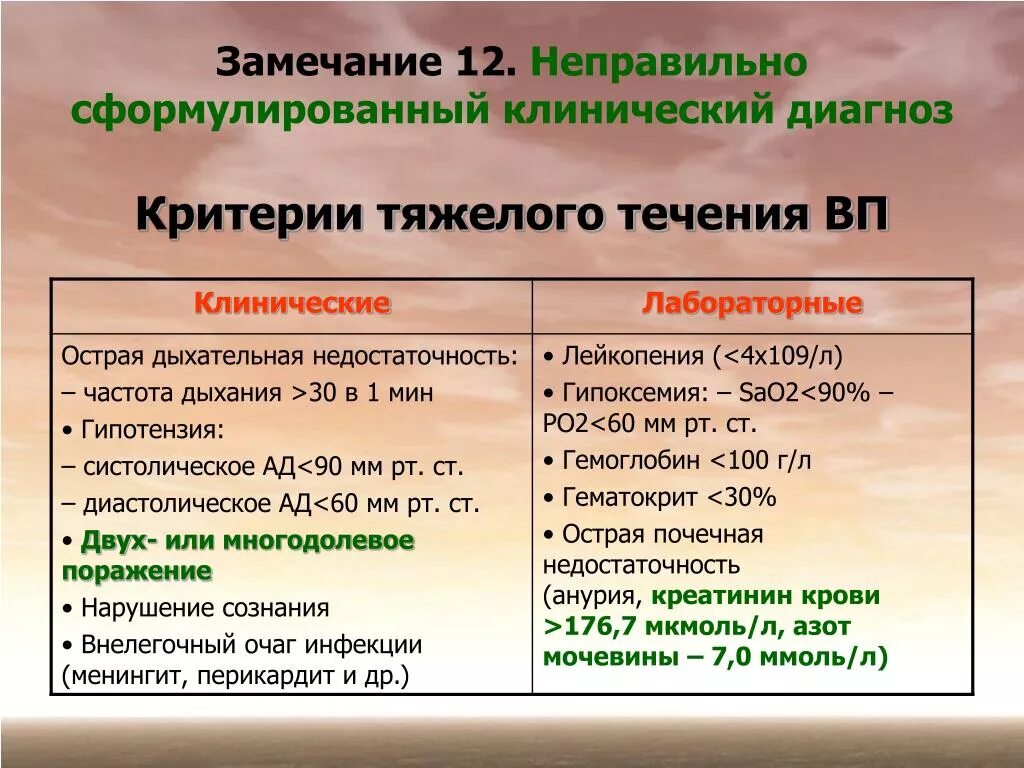 Замечание 12. Неправильно сформулированный клинический диагноз

Критерии тяжелого течения ВП

| Клинические | Лабораторные |
|---|---|
| Острая дыхательная недостаточность: – частота дыхания >30 в 1 мин • Гипотензия: – систолическое АД<90 мм рт. ст. – диастолическое АД<60 мм рт. ст. • Двух- или многодолевое поражение • Нарушение сознания • Внелегочный очаг инфекции (менингит, перикардит и др.) | • Лейкопения (<4х109/л) • Гипоксемия: – SaO2<90% – PO2<60 мм рт. ст. • Гемоглобин <100 г/л • Гематокрит <30% • Острая почечная недостаточность (анурия, креатинин крови >176,7 мкмоль/л, азот мочевины – 7,0 ммоль/л) |